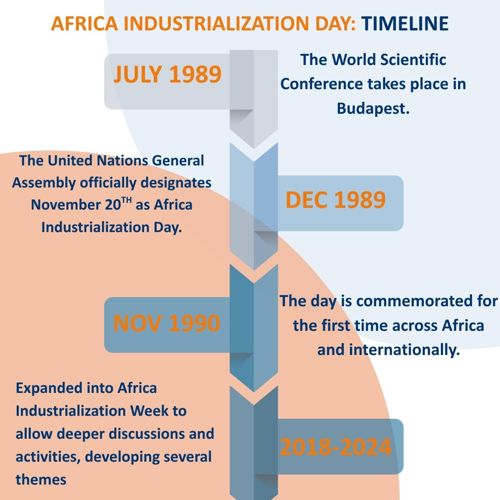 AFRICA INDUSTRIALIZATION DAY: TIMELINE

JULY 1989

The World Scientific Conference takes place in Budapest.

The United Nations General Assembly officially designates November 20$^{TH}$ as Africa Industrialization Day.

DEC 1989

NOV 1990

The day is commemorated for the first time across Africa and internationally.

Expanded into Africa Industrialization Week to allow deeper discussions and activities, developing several themes

2018-2024